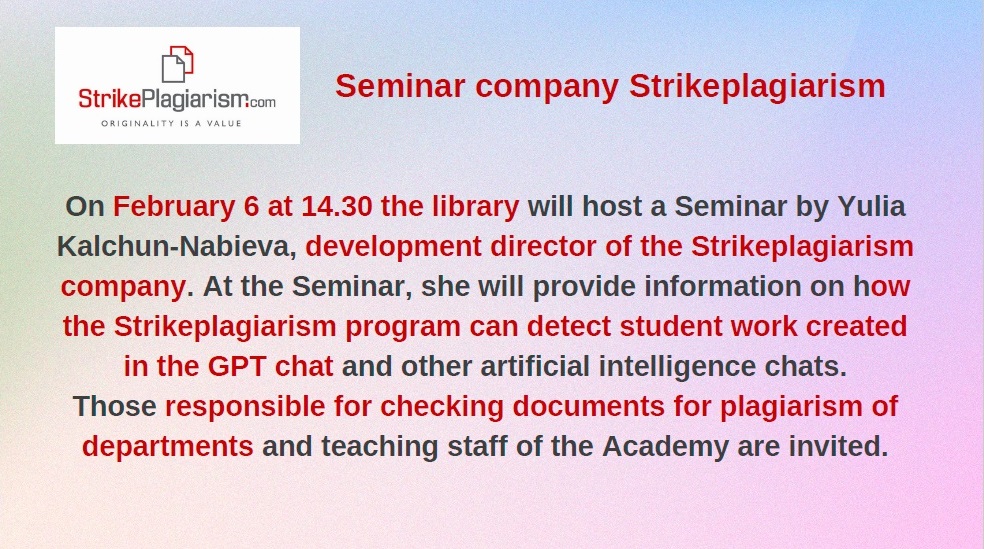 StrikePlagiarism.com
ORIGINALITY IS A VALUE

Seminar company Strikeplagiarism

On February 6 at 14.30 the library will host a Seminar by Yulia Kalchun-Nabieva, development director of the Strikeplagiarism company. At the Seminar, she will provide information on how the Strikeplagiarism program can detect student work created in the GPT chat and other artificial intelligence chats.
Those responsible for checking documents for plagiarism of departments and teaching staff of the Academy are invited.